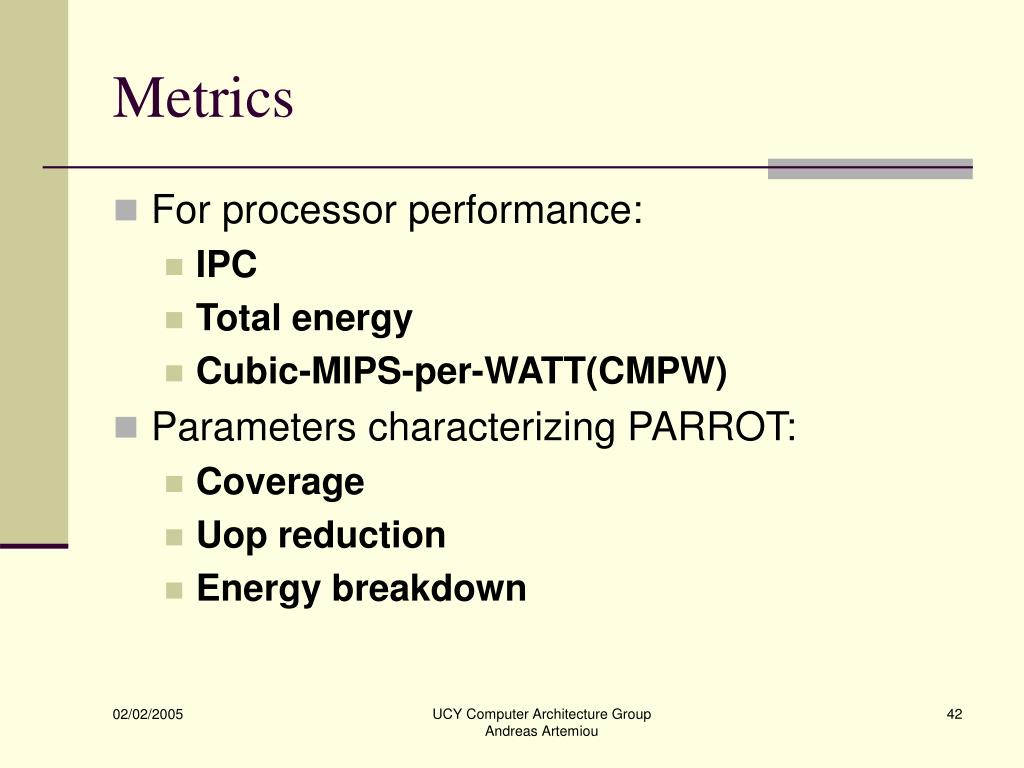 Metrics

For processor performance:
IPC
Total energy
Cubic-MIPS-per-WATT(CMPW)

Parameters characterizing PARROT:
Coverage
Uop reduction
Energy breakdown

02/02/2005

UCY Computer Architecture Group
Andreas Artemiou

42